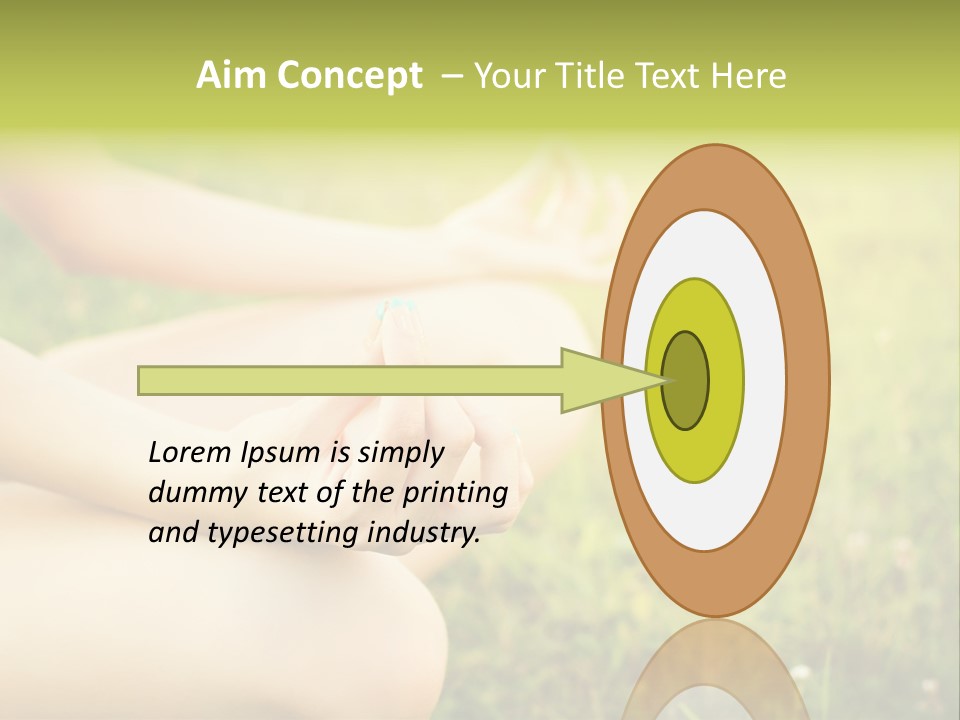 Aim Concept – Your Title Text Here

Lorem Ipsum is simply dummy text of the printing and typesetting industry.